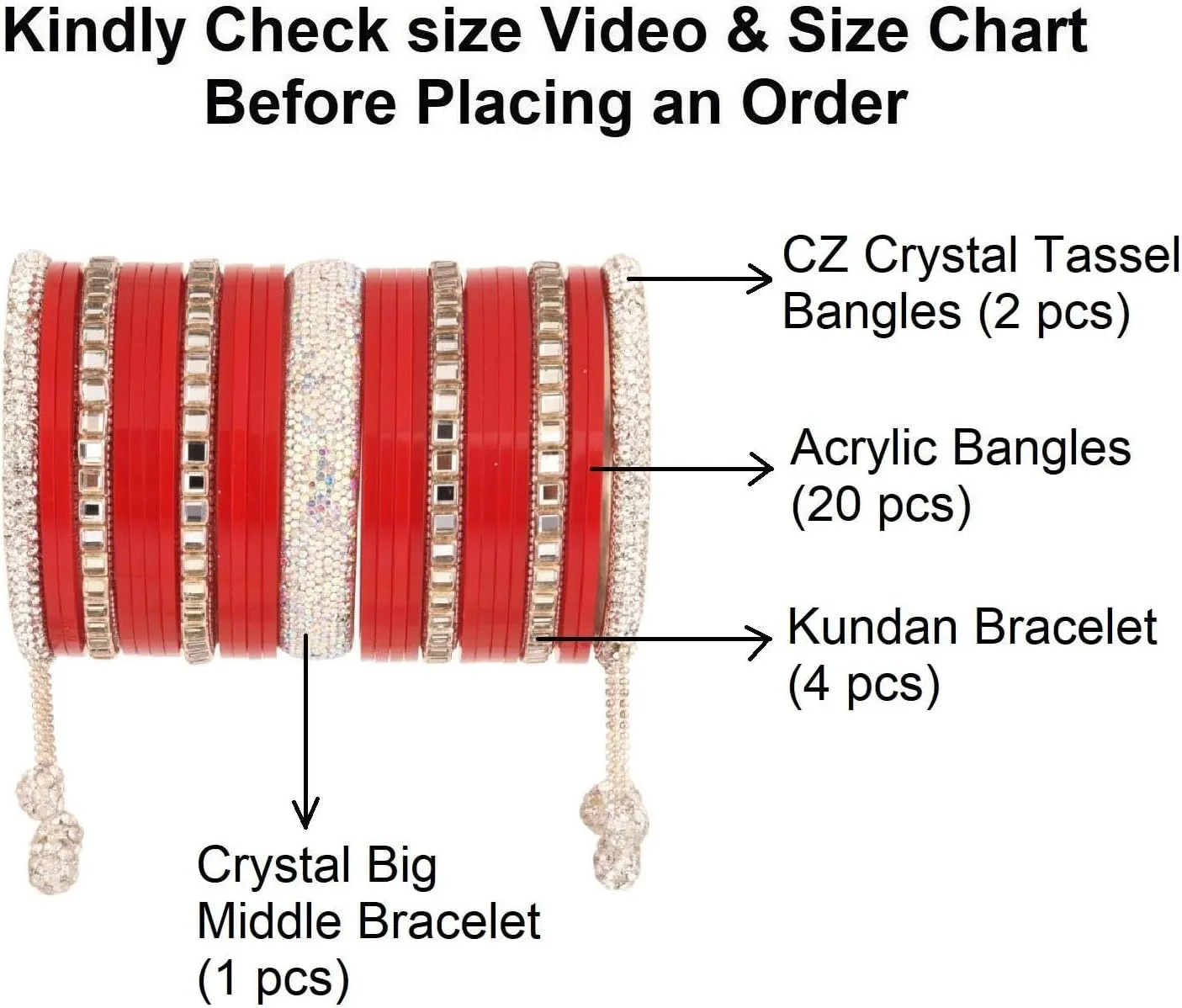 Kindly Check size Video & Size Chart Before Placing an Order

CZ Crystal Tassel Bangles (2 pcs)

Acrylic Bangles (20 pcs)

Kundan Bracelet (4 pcs)

Crystal Big Middle Bracelet (1 pcs)